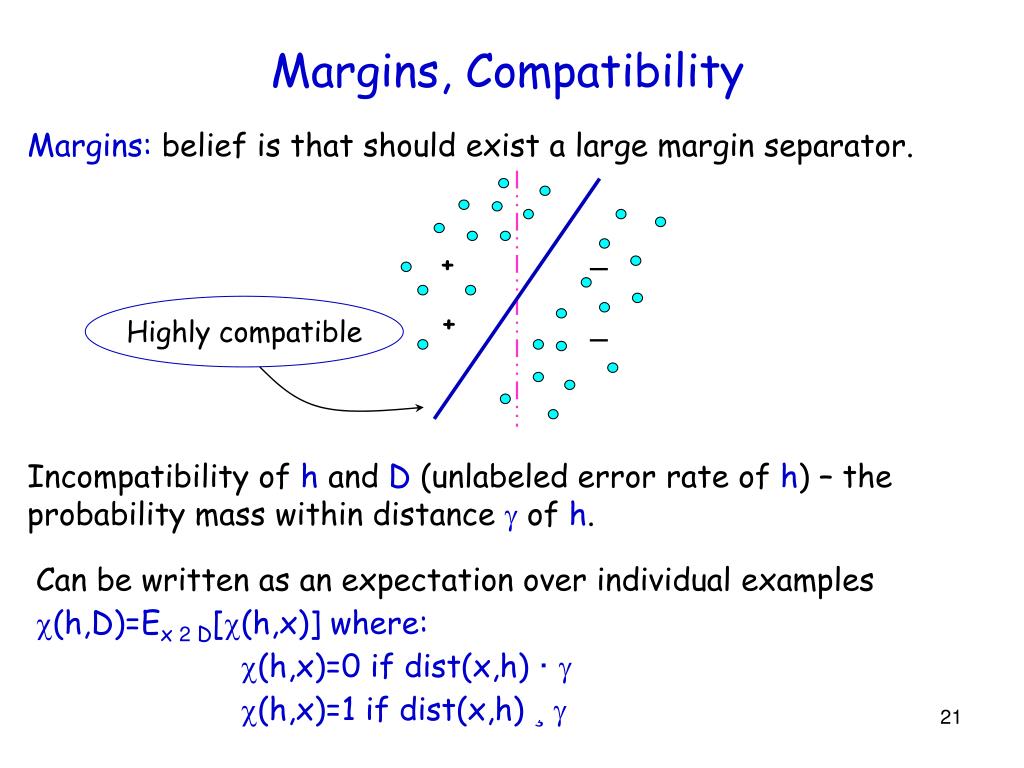 Margins, Compatibility

Margins: belief is that should exist a large margin separator.

Highly compatible

+

+

_

_

Incompatibility of h and D (unlabeled error rate of h) – the probability mass within distance $\gamma$ of h.

Can be written as an expectation over individual examples

$\chi$(h,D)=E$_{x\ 2\ D}$[$\chi$(h,x)] where:

$\chi$(h,x)=0 if dist(x,h) · $\gamma$

$\chi$(h,x)=1 if dist(x,h) ¸ $\gamma$

21